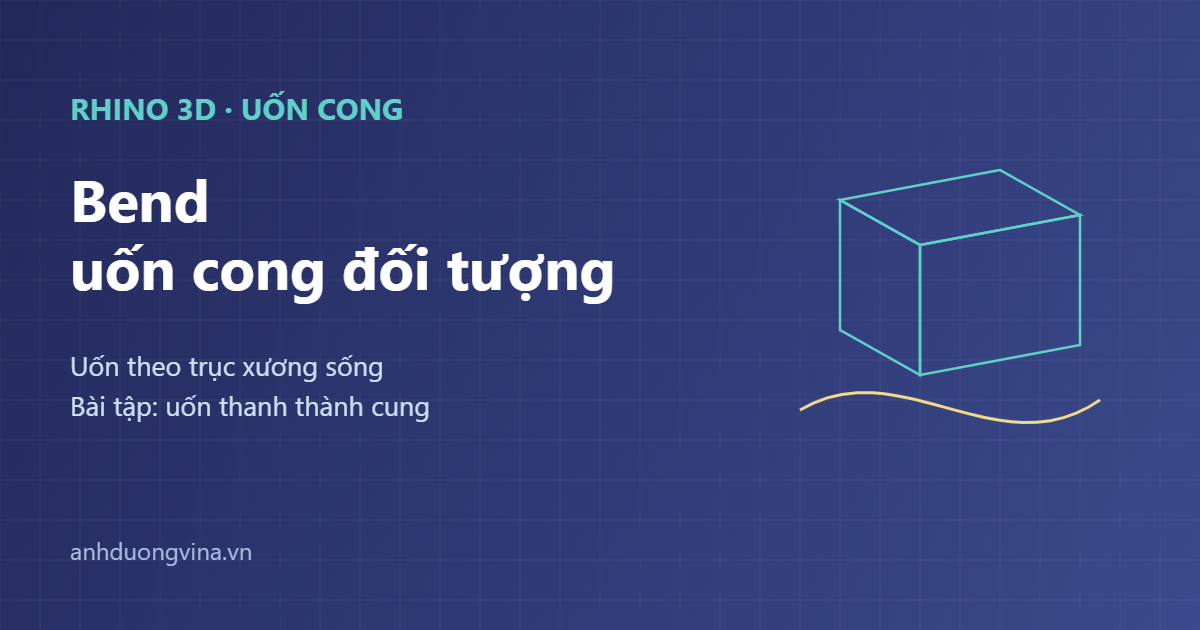 RHINO 3D · UỐN CONG

Bend
uốn cong đối tượng

Uốn theo trục xương sống
Bài tập: uốn thanh thành cung

anhduongvina.vn